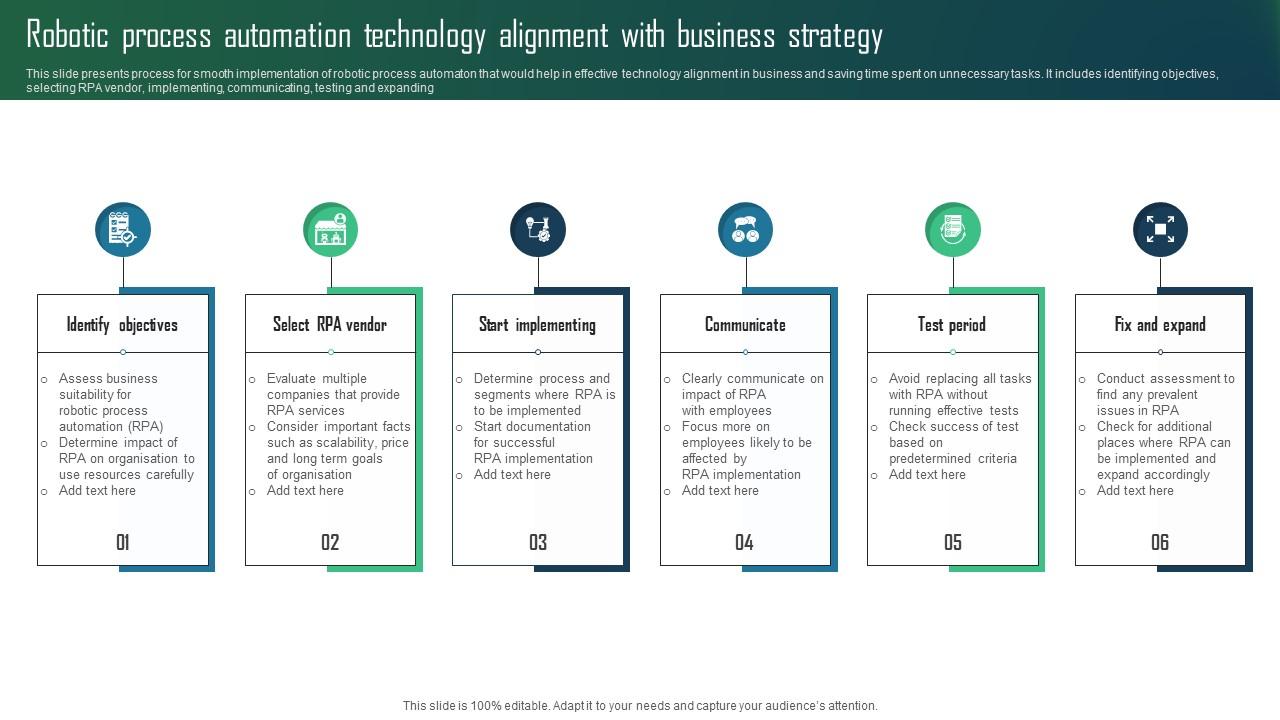 Robotic process automation technology alignment with business strategy

This slide presents process for smooth implementation of robotic process automaton that would help in effective technology alignment in business and saving time spent on unnecessary tasks. It includes identifying objectives, selecting RPA vendor, implementing, communicating, testing and expanding

Identify objectives

o Assess business suitability for robotic process automation (RPA)
o Determine impact of RPA on organisation to use resources carefully
o Add text here

01

Select RPA vendor

o Evaluate multiple companies that provide RPA services
o Consider important facts such as scalability, price and long term goals of organisation
o Add text here

02

Start implementing

o Determine process and segments where RPA is to be implemented
o Start documentation for successful RPA implementation
o Add text here

03

Communicate

o Clearly communicate on impact of RPA with employees
o Focus more on employees likely to be affected by RPA implementation
o Add text here

04

Test period

o Avoid replacing all tasks with RPA without running effective tests
o Check success of test based on predetermined criteria
o Add text here

05

Fix and expand

o Conduct assessment to find any prevalent issues in RPA
o Check for additional places where RPA can be implemented and expand accordingly
o Add text here

06

This slide is 100% editable. Adapt it to your needs and capture your audience's attention.